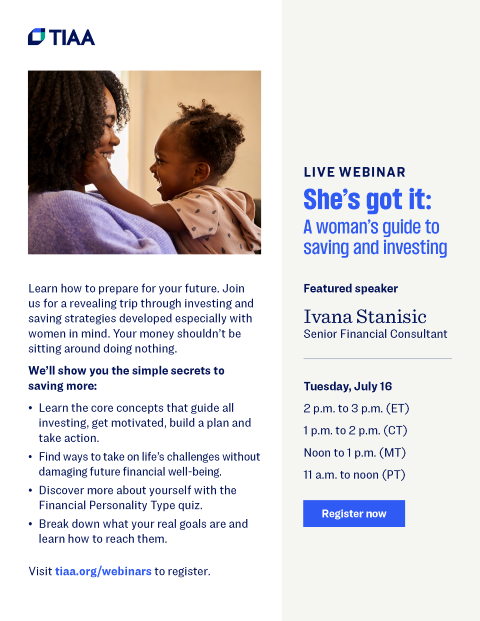 TIAA

Learn how to prepare for your future. Join us for a revealing trip through investing and saving strategies developed especially with women in mind. Your money shouldn't be sitting around doing nothing.

We'll show you the simple secrets to saving more:

• Learn the core concepts that guide all investing, get motivated, build a plan and take action.
• Find ways to take on life's challenges without damaging future financial well-being.
• Discover more about yourself with the Financial Personality Type quiz.
• Break down what your real goals are and learn how to reach them.

Visit tiaa.org/webinars to register.

LIVE WEBINAR

She's got it:

A woman's guide to saving and investing

Featured speaker

Ivana Stanisic

Senior Financial Consultant

Tuesday, July 16

2 p.m. to 3 p.m. (ET)

1 p.m. to 2 p.m. (CT)

Noon to 1 p.m. (MT)

11 a.m. to noon (PT)

Register now